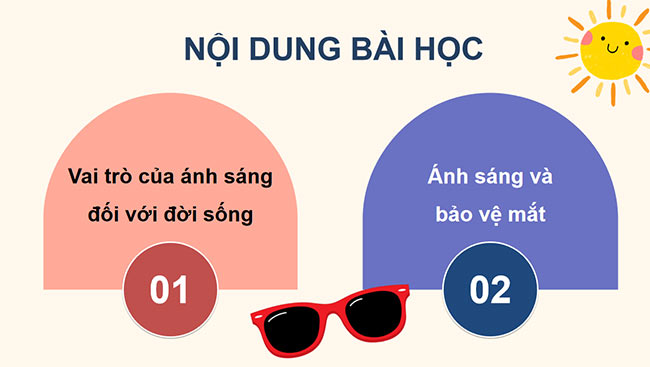 NỘI DUNG BÀI HỌC

Vai trò của ánh sáng đối với đời sống

01

Ánh sáng và bảo vệ mắt

02